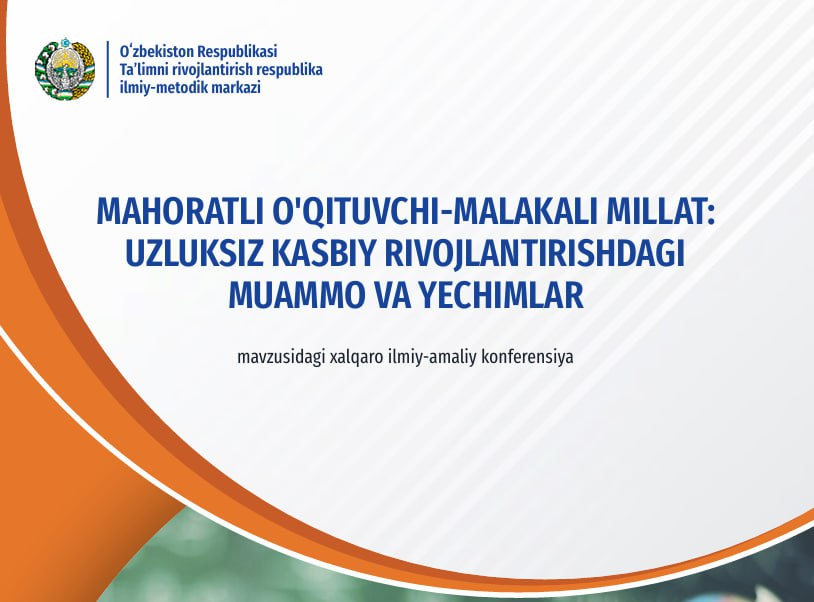 Oʻzbekiston Respublikasi
Ta'limni rivojlantirish respublika
ilmiy-metodik markazi

MAHORATLI O'QITUVCHI-MALAKALI MILLAT: UZLUKSIZ KASBIY RIVOJLANTIRISHDAGI MUAMMO VA YECHIMLAR

mavzusidagi xalqaro ilmiy-amaliy konferensiya